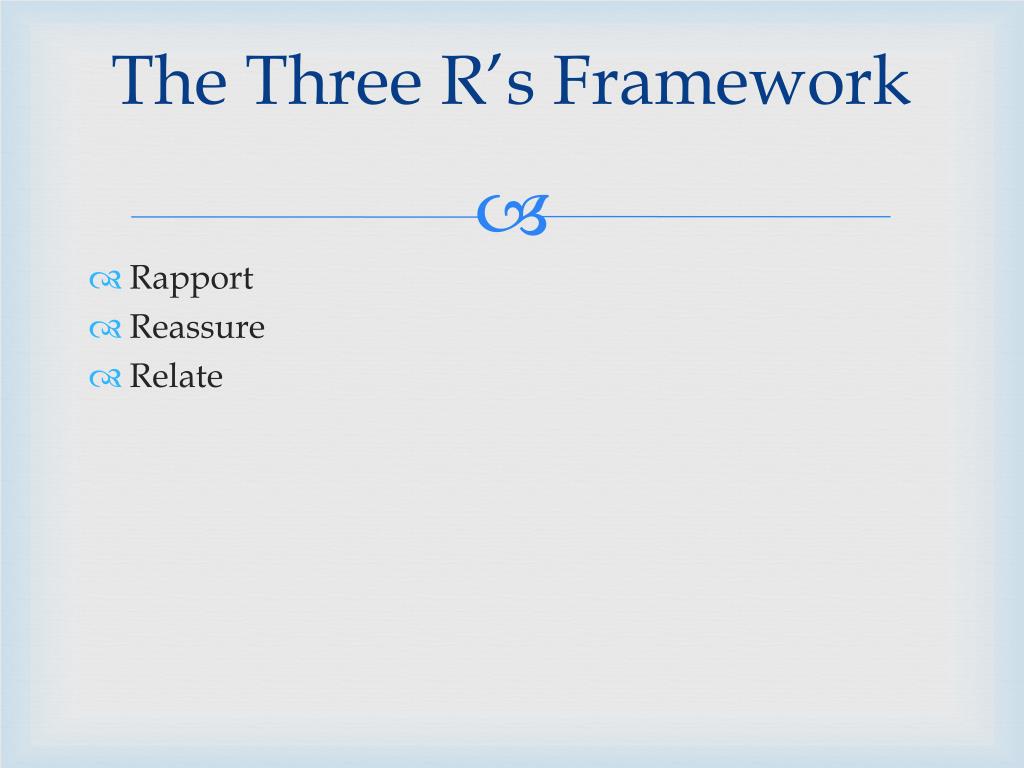 The Three R’s Framework

Rapport
Reassure
Relate